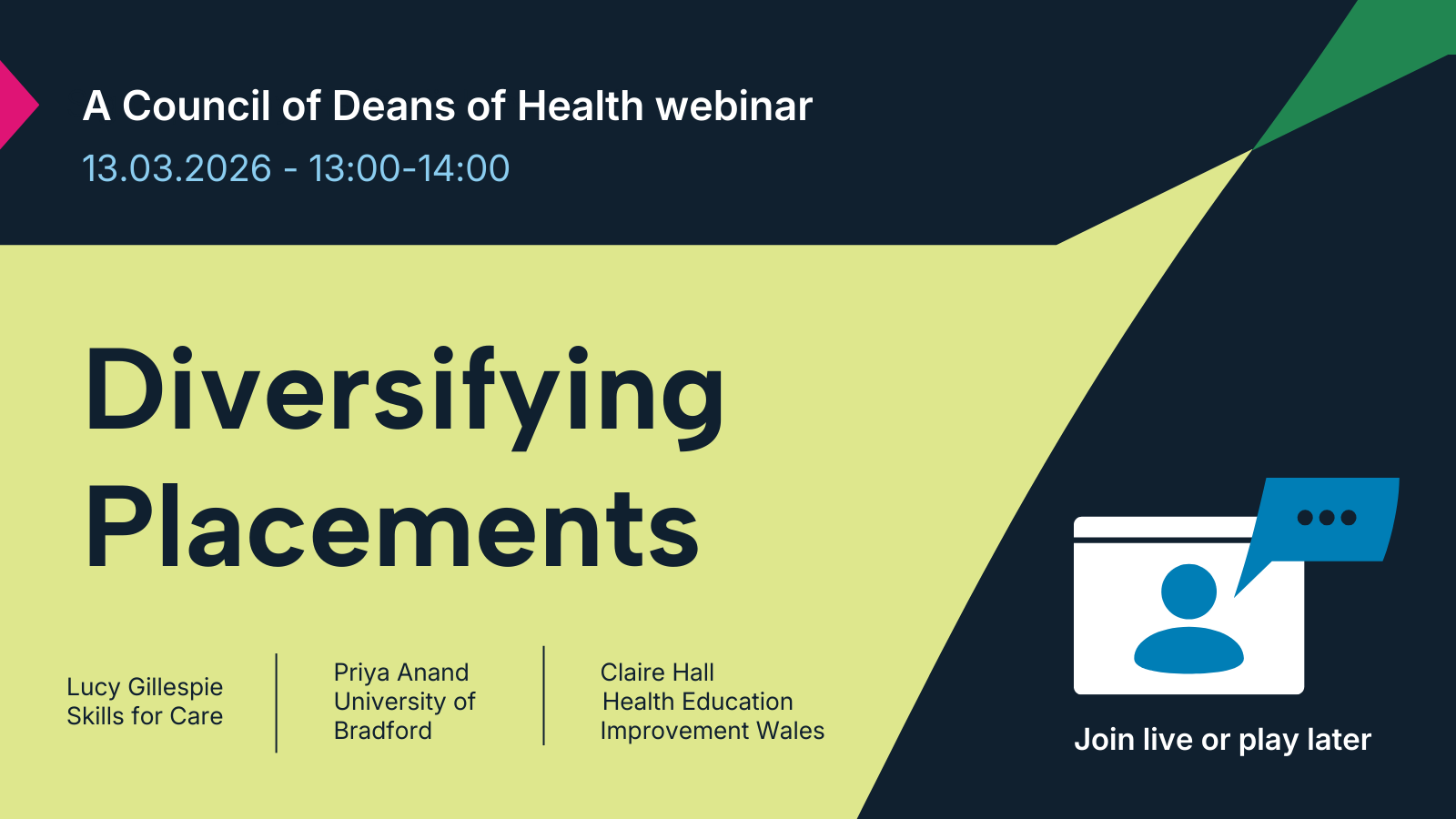 A Council of Deans of Health webinar
13.03.2026 - 13:00-14:00

Diversifying Placements

Lucy Gillespie
Skills for Care

Priya Anand
University of Bradford

Claire Hall
Health Education Improvement Wales

Join live or play later